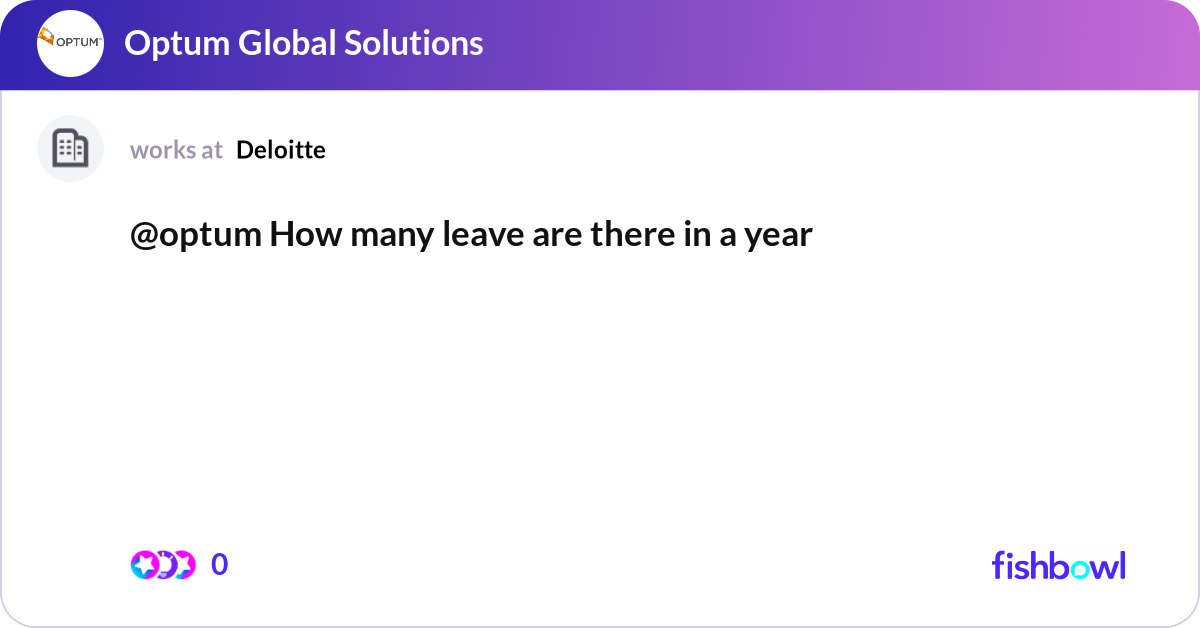 OPTUM

Optum Global Solutions

works at Deloitte

@optum How many leave are there in a year

0

fishbowl